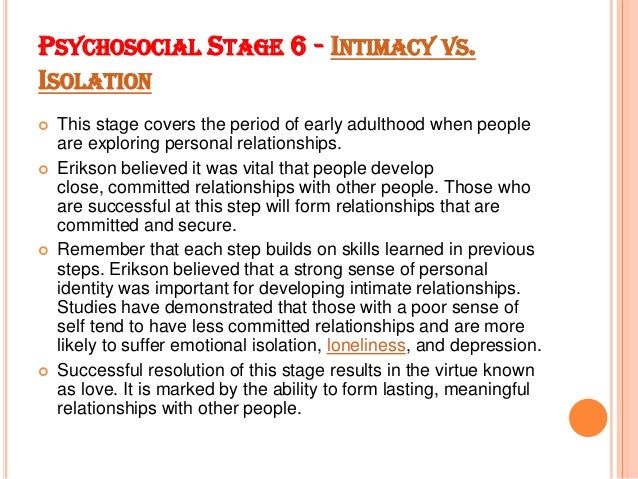 PSYCHOSOCIAL STAGE 6 - INTIMACY VS. ISOLATION

This stage covers the period of early adulthood when people are exploring personal relationships.

Erikson believed it was vital that people develop close, committed relationships with other people. Those who are successful at this step will form relationships that are committed and secure.

Remember that each step builds on skills learned in previous steps. Erikson believed that a strong sense of personal identity was important for developing intimate relationships. Studies have demonstrated that those with a poor sense of self tend to have less committed relationships and are more likely to suffer emotional isolation, loneliness, and depression.

Successful resolution of this stage results in the virtue known as love. It is marked by the ability to form lasting, meaningful relationships with other people.